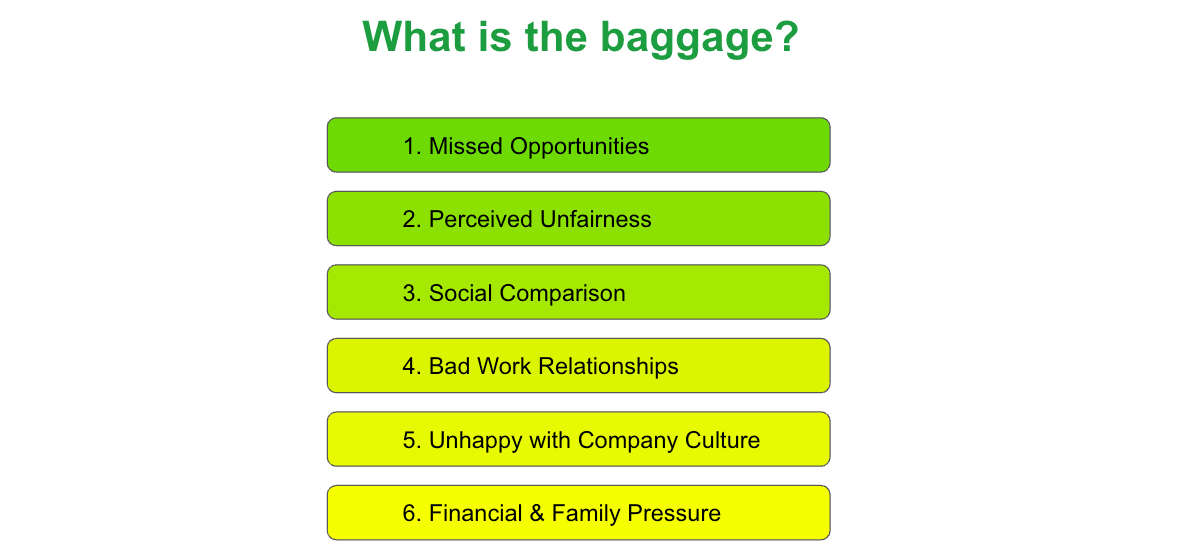 What is the baggage?

1. Missed Opportunities

2. Perceived Unfairness

3. Social Comparison

4. Bad Work Relationships

5. Unhappy with Company Culture

6. Financial & Family Pressure